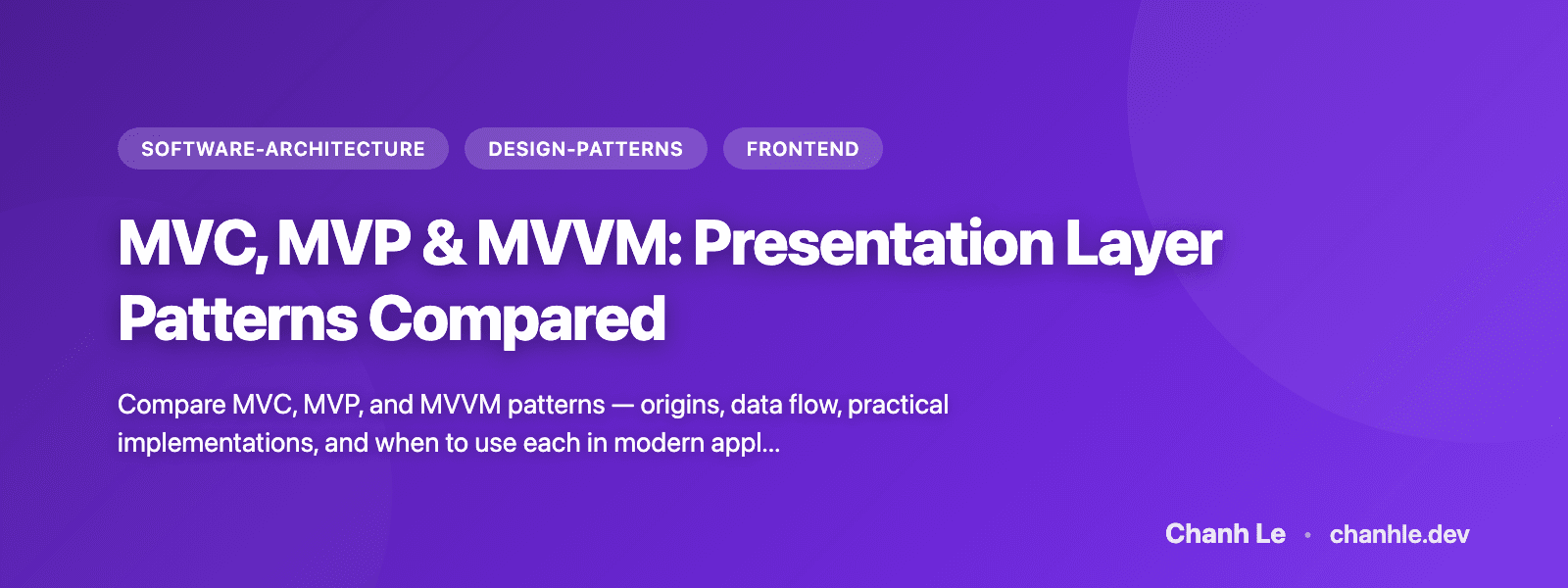 SOFTWARE-ARCHITECTURE DESIGN-PATTERNS FRONTEND

MVC, MVP & MVVM: Presentation Layer Patterns Compared

Compare MVC, MVP, and MVVM patterns — origins, data flow, practical implementations, and when to use each in modern appl...

Chanh Le • chanhle.dev